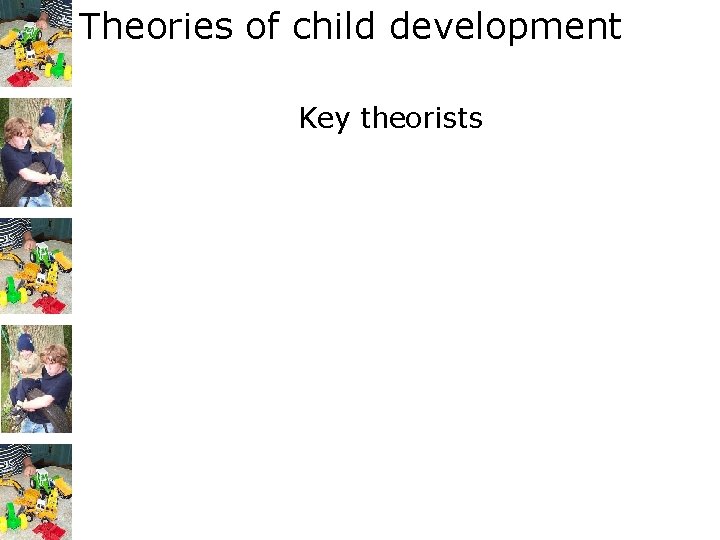 Theories of child development

Key theorists